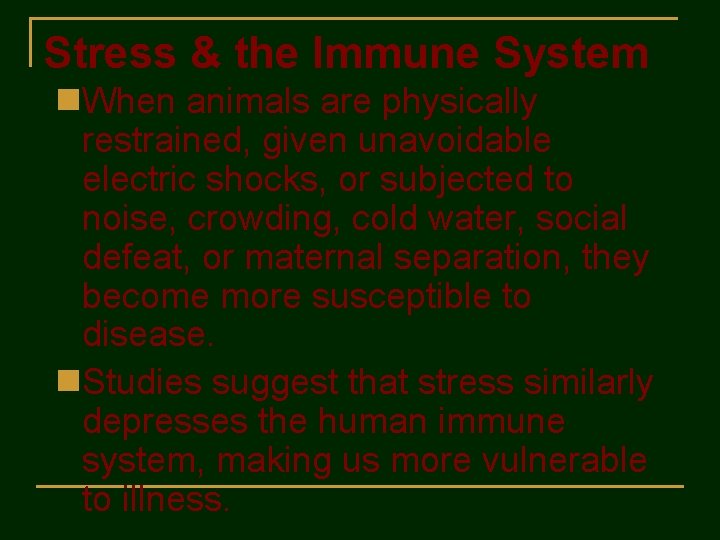 Stress & the Immune System

When animals are physically restrained, given unavoidable electric shocks, or subjected to noise, crowding, cold water, social defeat, or maternal separation, they become more susceptible to disease.

Studies suggest that stress similarly depresses the human immune system, making us more vulnerable to illness.